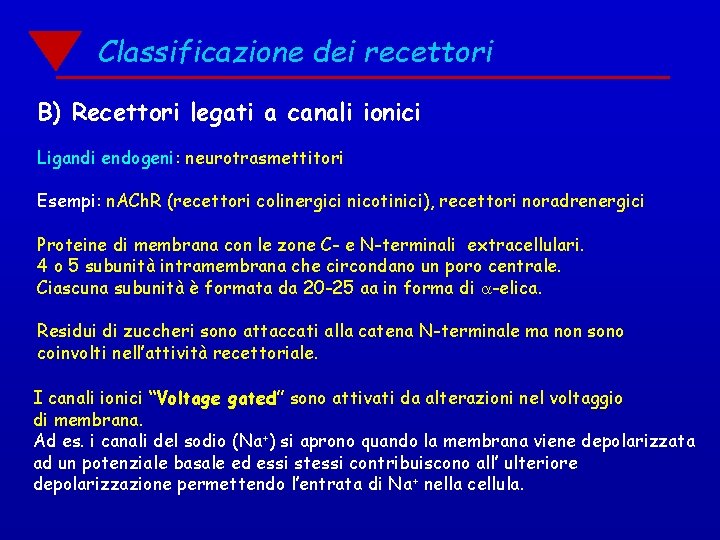 Classificazione dei recettori

B) Recettori legati a canali ionici

Ligandi endogeni: neurotrasmettitori

Esempi: nAChR (recettori colinergici nicotinici), recettori noradrenergici

Proteine di membrana con le zone C- e N-terminali extracellulari.
4 o 5 subunità intramembrana che circondano un poro centrale.
Ciascuna subunità è formata da 20-25 aa in forma di $\alpha$-elica.

Residui di zuccheri sono attaccati alla catena N-terminale ma non sono coinvolti nell'attività recettoriale.

I canali ionici "Voltage gated" sono attivati da alterazioni nel voltaggio di membrana.
Ad es. i canali del sodio ($Na^+$) si aprono quando la membrana viene depolarizzata ad un potenziale basale ed essi stessi contribuiscono all' ulteriore depolarizzazione permettendo l'entrata di $Na^+$ nella cellula.